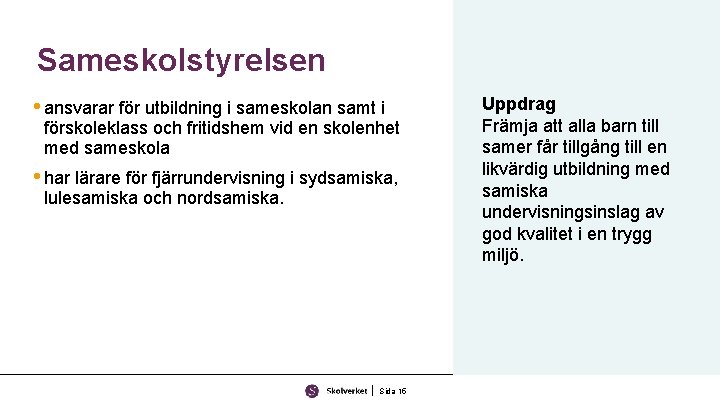 Sameskolstyrelsen

• ansvarar för utbildning i sameskolan samt i förskoleklass och fritidshem vid en skolenhet med sameskola

• har lärare för fjärrundervisning i sydsamiska, lulesamiska och nordsamiska.

Uppdrag
Främja att alla barn till samer får tillgång till en likvärdig utbildning med samiska undervisningsinslag av god kvalitet i en trygg miljö.

Skolverket | Sida 16